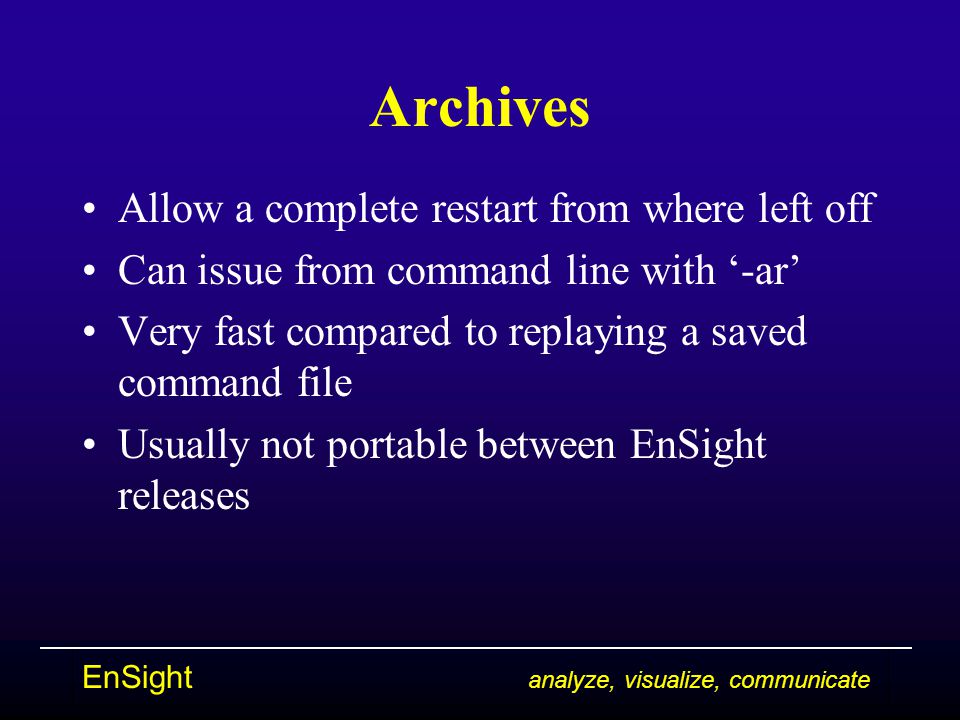 Archives

• Allow a complete restart from where left off
• Can issue from command line with ‘-ar’
• Very fast compared to replaying a saved command file
• Usually not portable between EnSight releases

EnSight

analyze, visualize, communicate